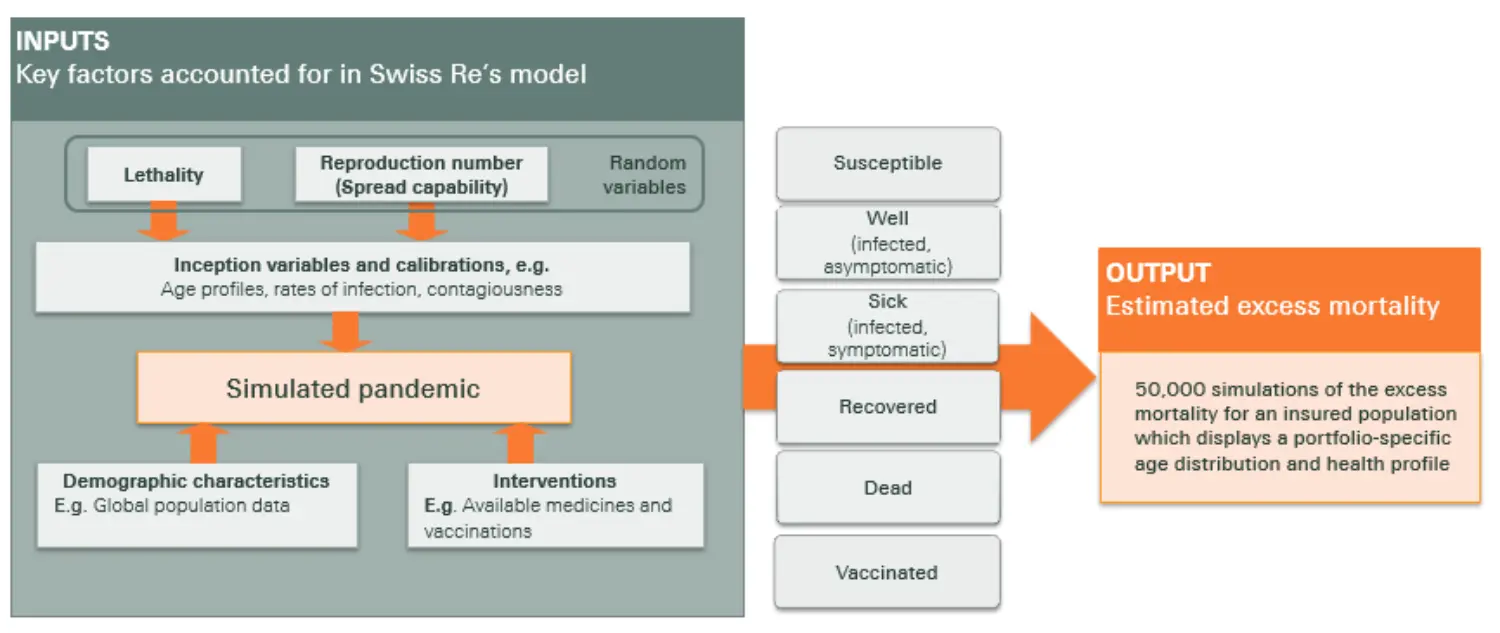 INPUTS
Key factors accounted for in Swiss Re's model

Lethality

Reproduction number (Spread capability)

Random variables

Inception variables and calibrations, e.g.
Age profiles, rates of infection, contagiousness

Simulated pandemic

Demographic characteristics
E.g. Global population data

Interventions
E.g. Available medicines and vaccinations

Susceptible

Well (infected, asymptomatic)

Sick (infected, symptomatic)

Recovered

Dead

Vaccinated

OUTPUT
Estimated excess mortality

50,000 simulations of the excess mortality for an insured population which displays a portfolio-specific age distribution and health profile